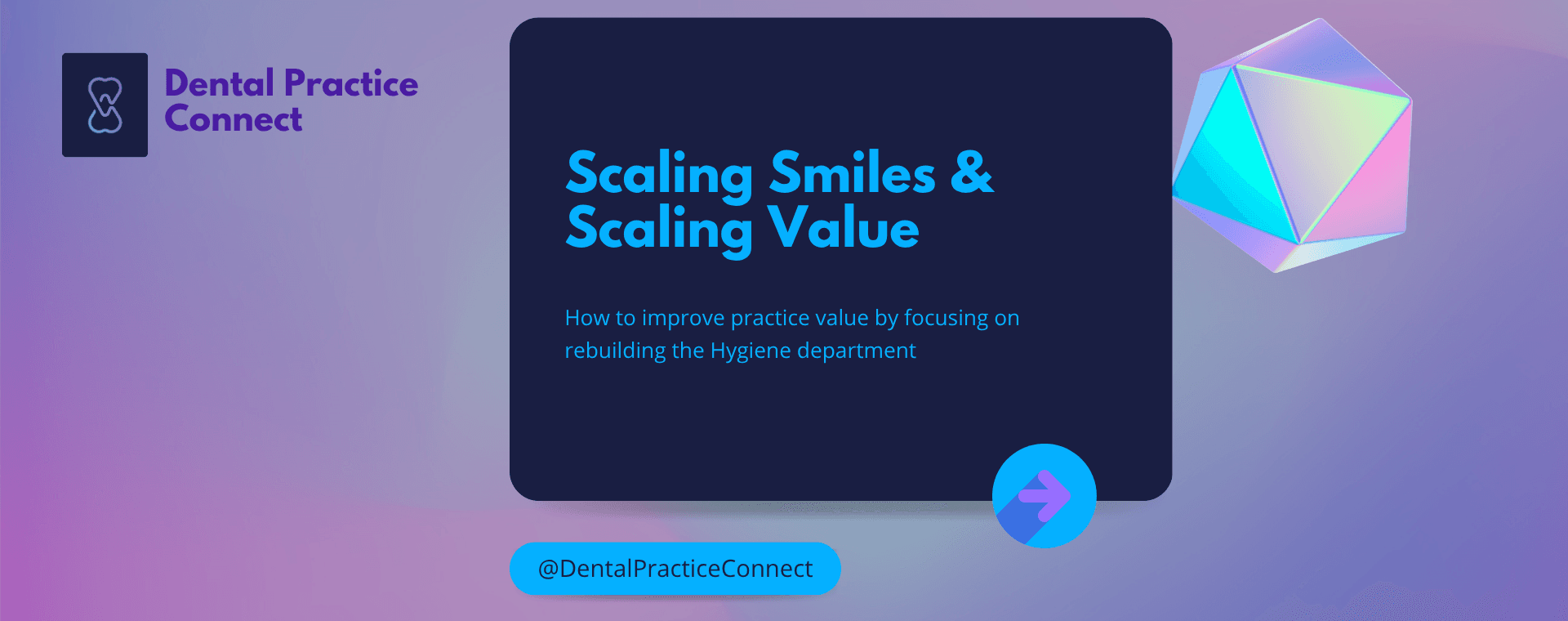 Dental Practice Connect

Scaling Smiles & Scaling Value

How to improve practice value by focusing on rebuilding the Hygiene department

@DentalPracticeConnect